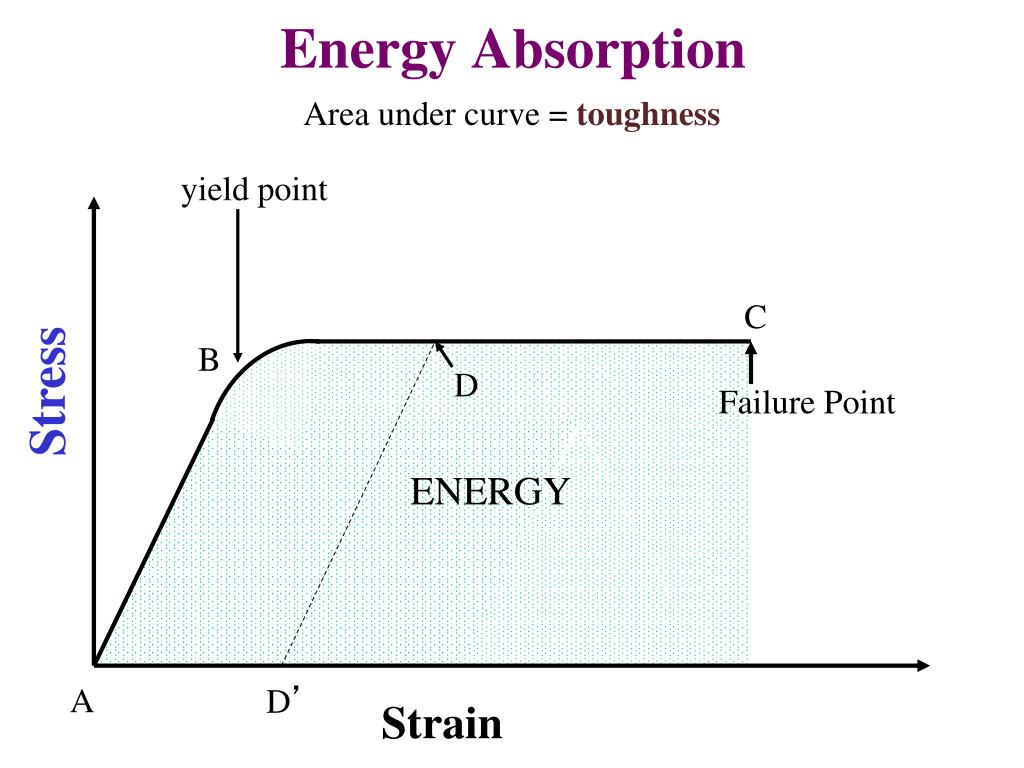 Energy Absorption

Area under curve = toughness

yield point

Stress

B

C

D

Failure Point

ENERGY

A

D'

Strain